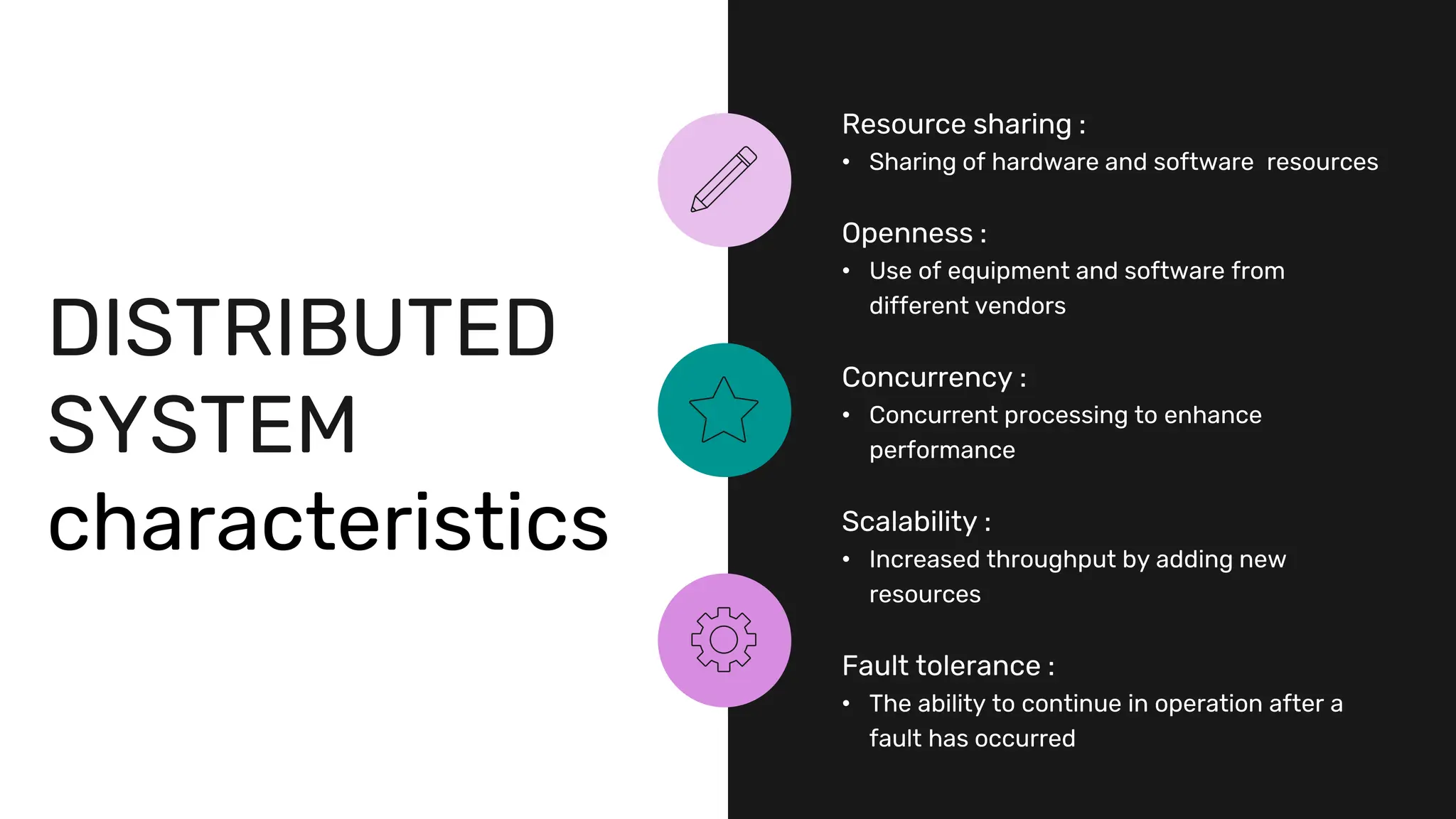 DISTRIBUTED SYSTEM characteristics

Resource sharing :
• Sharing of hardware and software resources

Openness :
• Use of equipment and software from different vendors

Concurrency :
• Concurrent processing to enhance performance

Scalability :
• Increased throughput by adding new resources

Fault tolerance :
• The ability to continue in operation after a fault has occurred